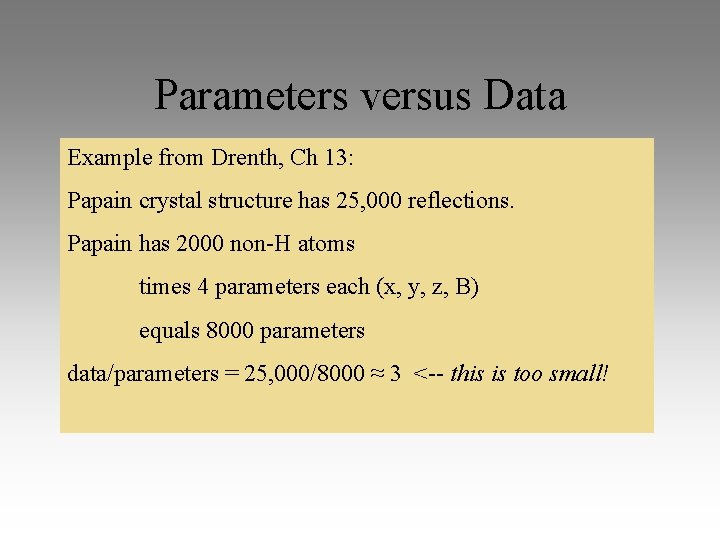 Parameters versus Data

Example from Drenth, Ch 13:

Papain crystal structure has 25,000 reflections.

Papain has 2000 non-H atoms

times 4 parameters each (x, y, z, B)

equals 8000 parameters

data/parameters = 25,000/8000 ≈ 3 <-- this is too small!